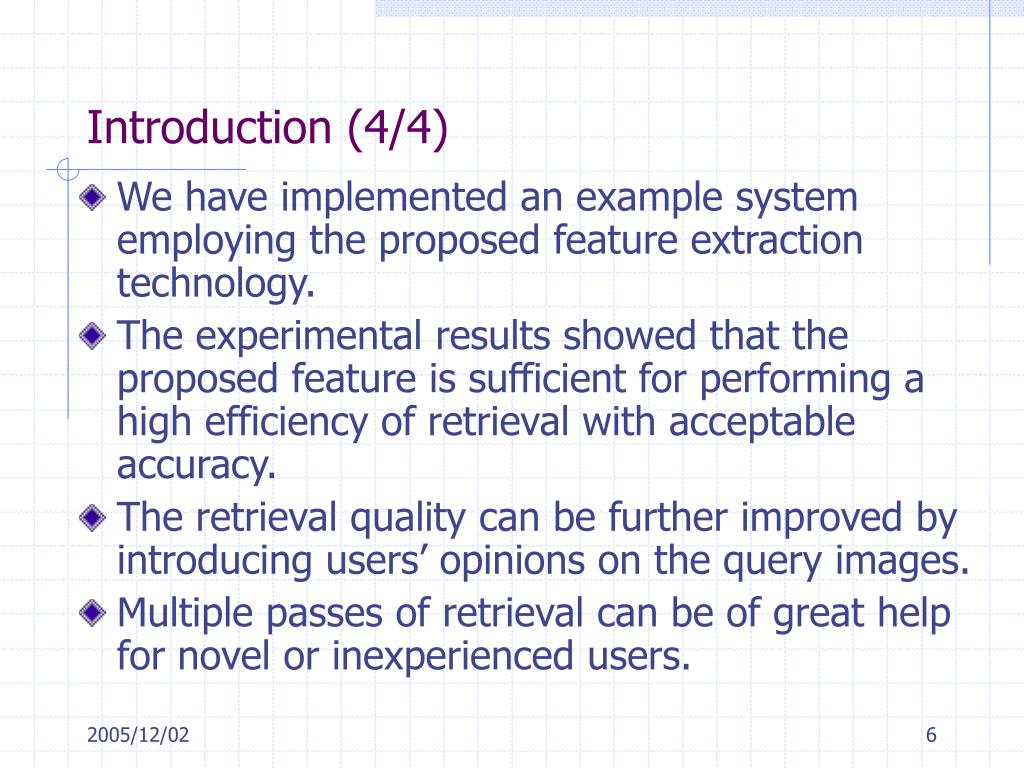 Introduction (4/4)

We have implemented an example system employing the proposed feature extraction technology.

The experimental results showed that the proposed feature is sufficient for performing a high efficiency of retrieval with acceptable accuracy.

The retrieval quality can be further improved by introducing users’ opinions on the query images.

Multiple passes of retrieval can be of great help for novel or inexperienced users.

2005/12/02

6